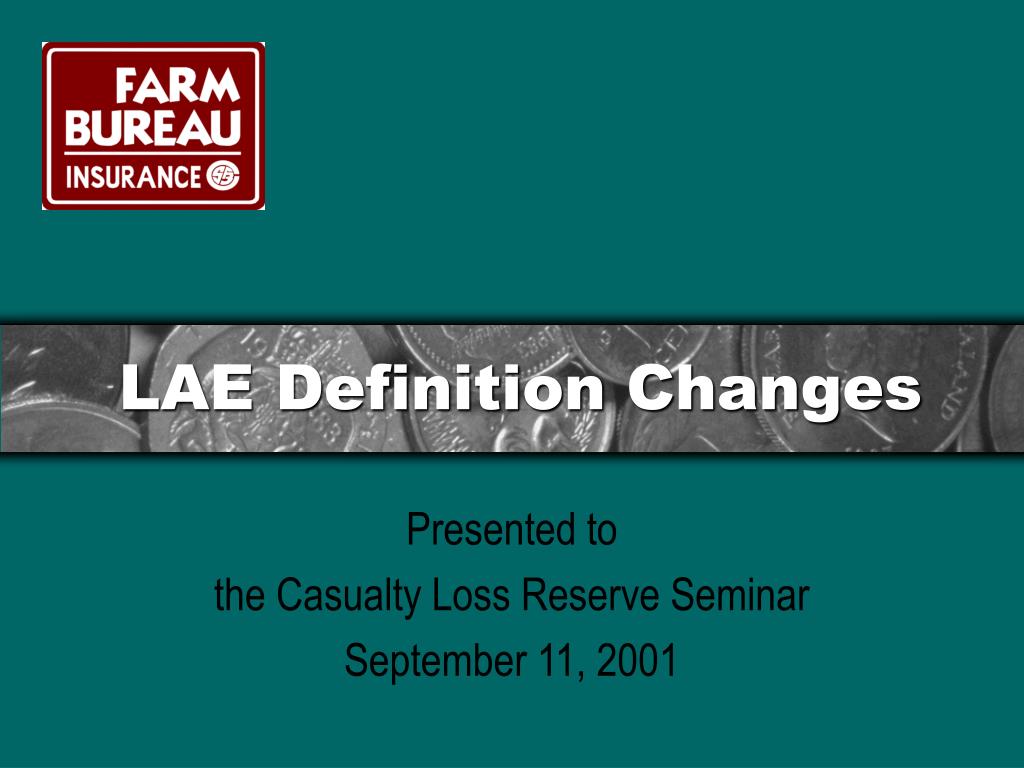 FARM BUREAU INSURANCE

LAE Definition Changes

Presented to
the Casualty Loss Reserve Seminar
September 11, 2001